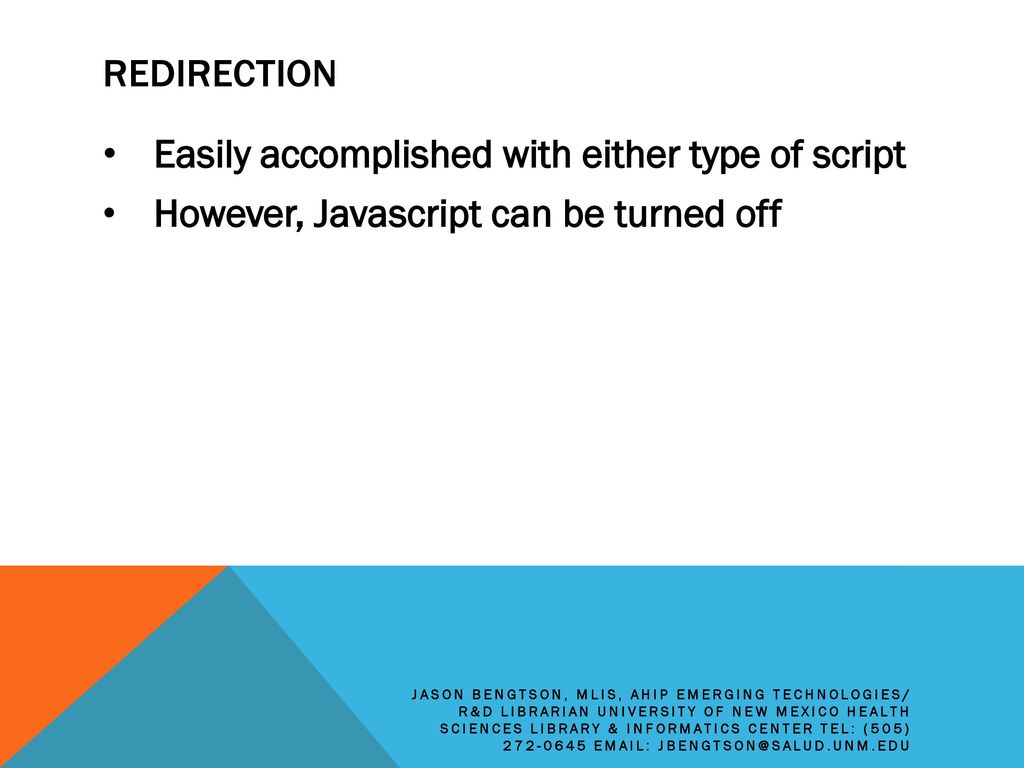 REDIRECTION

• Easily accomplished with either type of script
• However, Javascript can be turned off

JASON BENGTSON, MLIS, AHIP EMERGING TECHNOLOGIES/ R&D LIBRARIAN UNIVERSITY OF NEW MEXICO HEALTH SCIENCES LIBRARY & INFORMATICS CENTER TEL: (505) 272-0645 EMAIL: JBENGTSON@SALUD.UNM.EDU